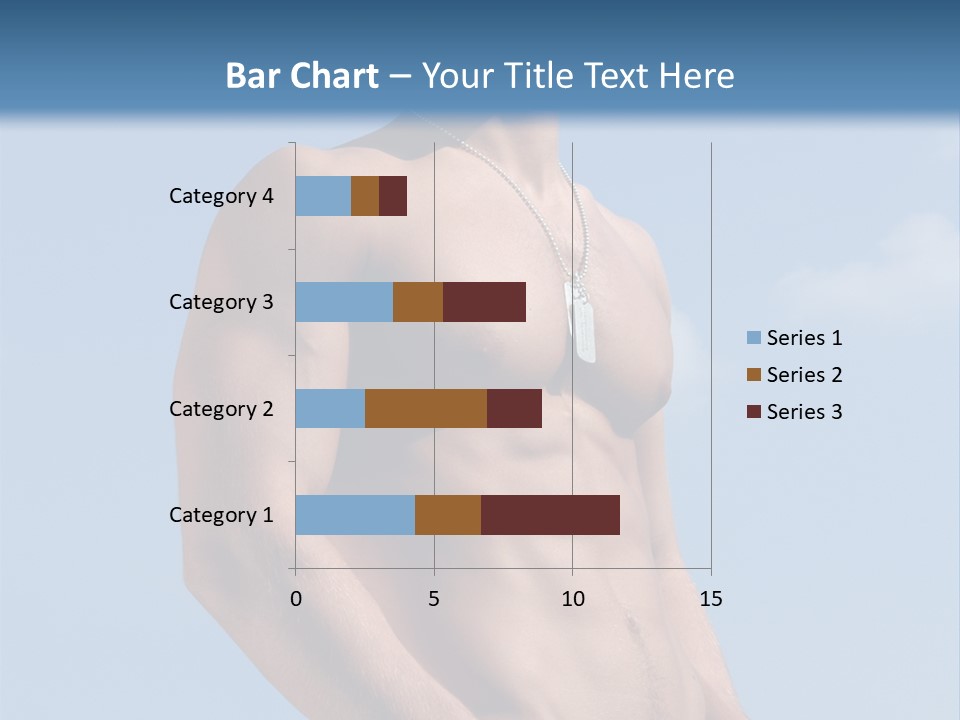 Bar Chart – Your Title Text Here

Category 4
Category 3
Category 2
Category 1

0
5
10
15

Series 1
Series 2
Series 3